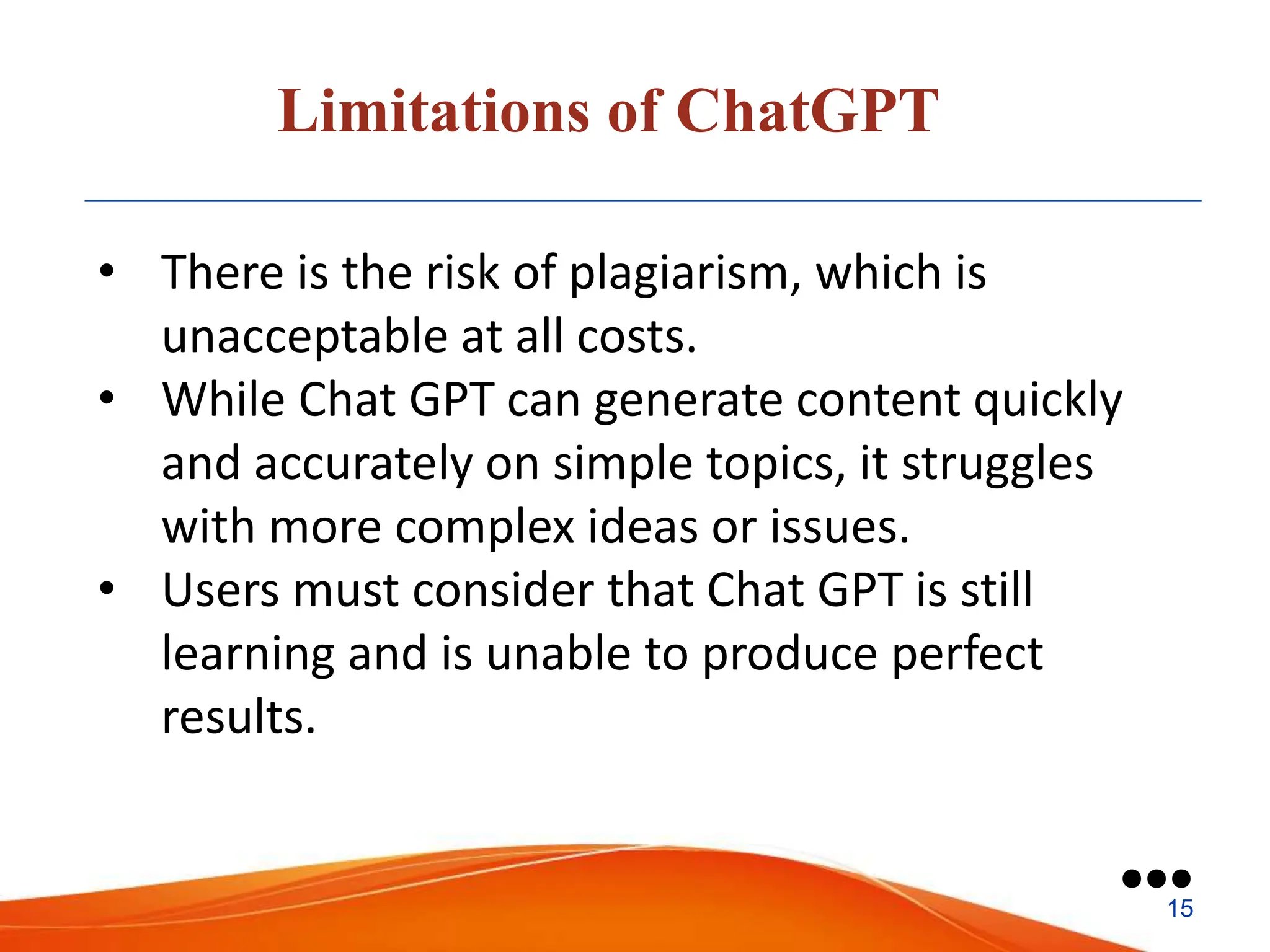 Limitations of ChatGPT

• There is the risk of plagiarism, which is unacceptable at all costs.
• While Chat GPT can generate content quickly and accurately on simple topics, it struggles with more complex ideas or issues.
• Users must consider that Chat GPT is still learning and is unable to produce perfect results.

15